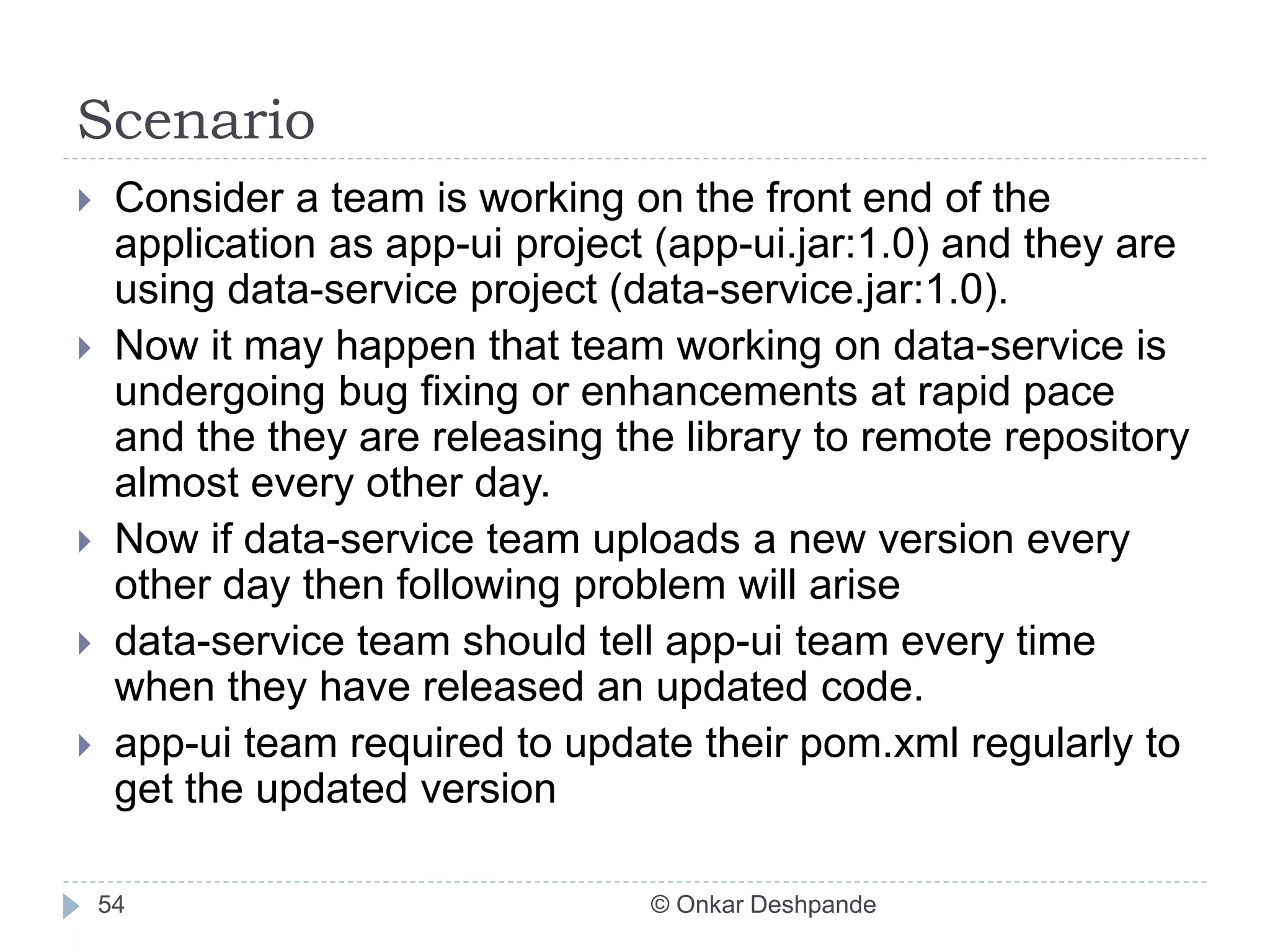 Scenario

Consider a team is working on the front end of the application as app-ui project (app-ui.jar:1.0) and they are using data-service project (data-service.jar:1.0).

Now it may happen that team working on data-service is undergoing bug fixing or enhancements at rapid pace and the they are releasing the library to remote repository almost every other day.

Now if data-service team uploads a new version every other day then following problem will arise

data-service team should tell app-ui team every time when they have released an updated code.

app-ui team required to update their pom.xml regularly to get the updated version

54

© Onkar Deshpande